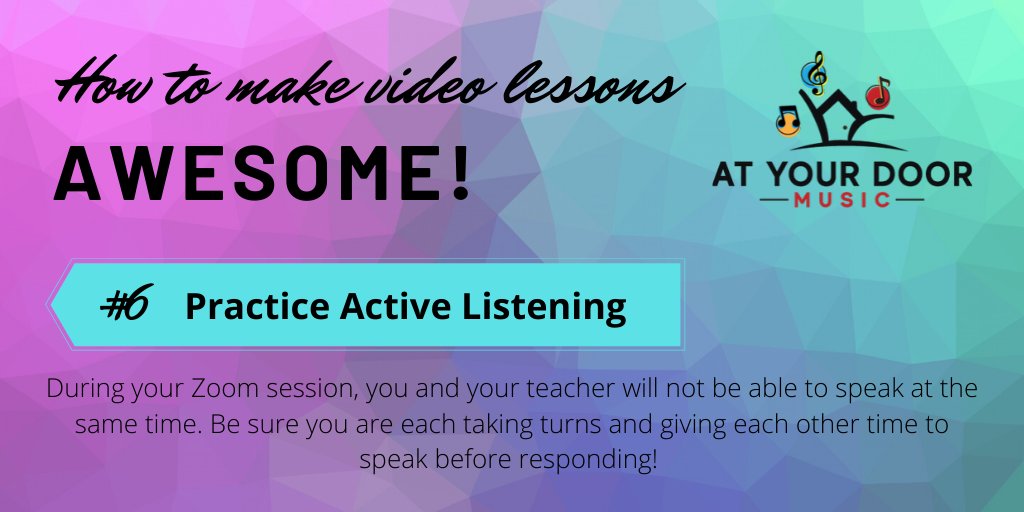 How to make video lessons
AWESOME!

AT YOUR DOOR
MUSIC

#6 Practice Active Listening

During your Zoom session, you and your teacher will not be able to speak at the same time. Be sure you are each taking turns and giving each other time to speak before responding!